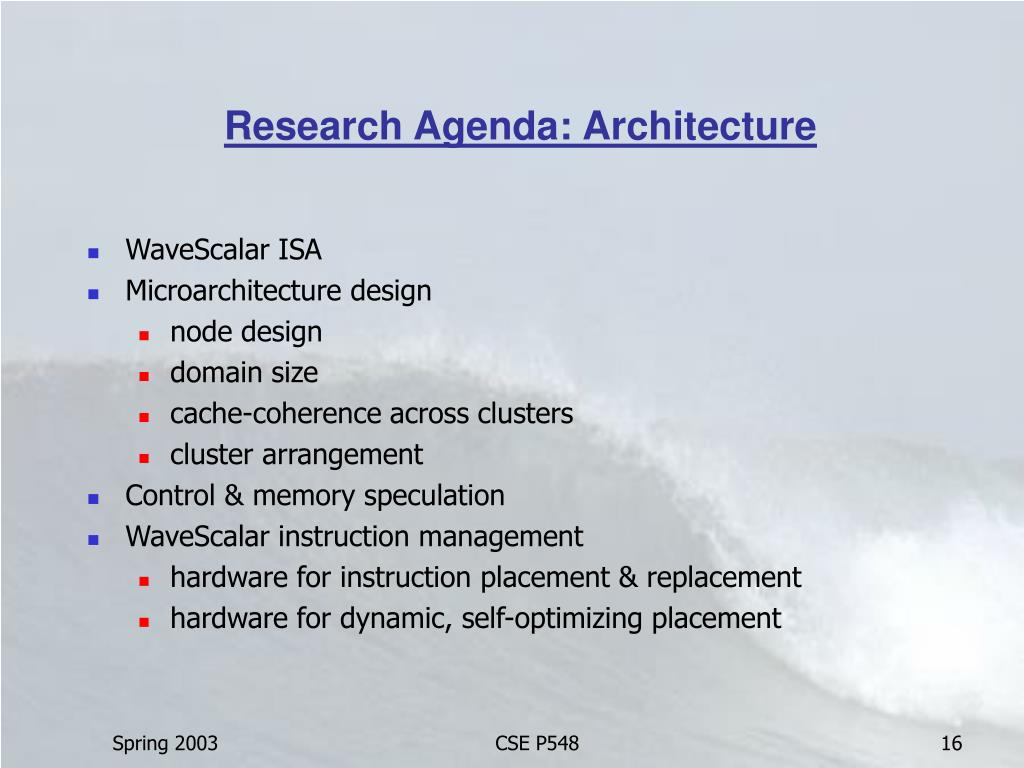 Research Agenda: Architecture

- WaveScalar ISA
- Microarchitecture design
  - node design
  - domain size
  - cache-coherence across clusters
  - cluster arrangement
- Control & memory speculation
- WaveScalar instruction management
  - hardware for instruction placement & replacement
  - hardware for dynamic, self-optimizing placement

Spring 2003

CSE P548

16